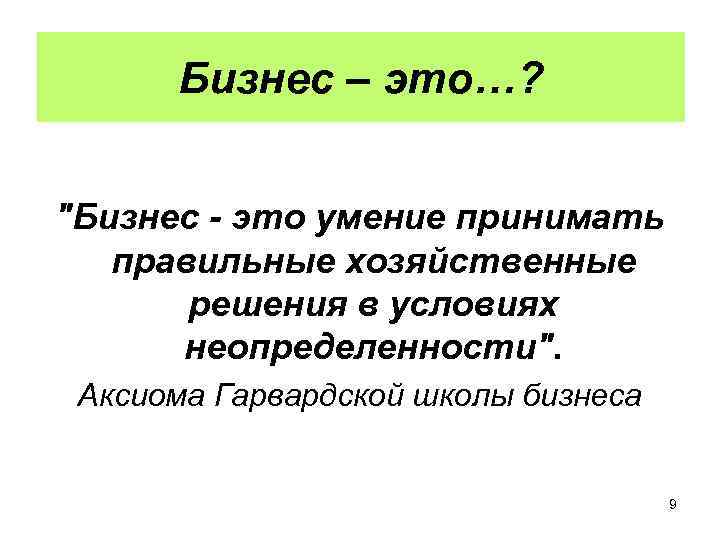 Бизнес – это…?

"Бизнес - это умение принимать правильные хозяйственные решения в условиях неопределенности".

Аксиома Гарвардской школы бизнеса

9